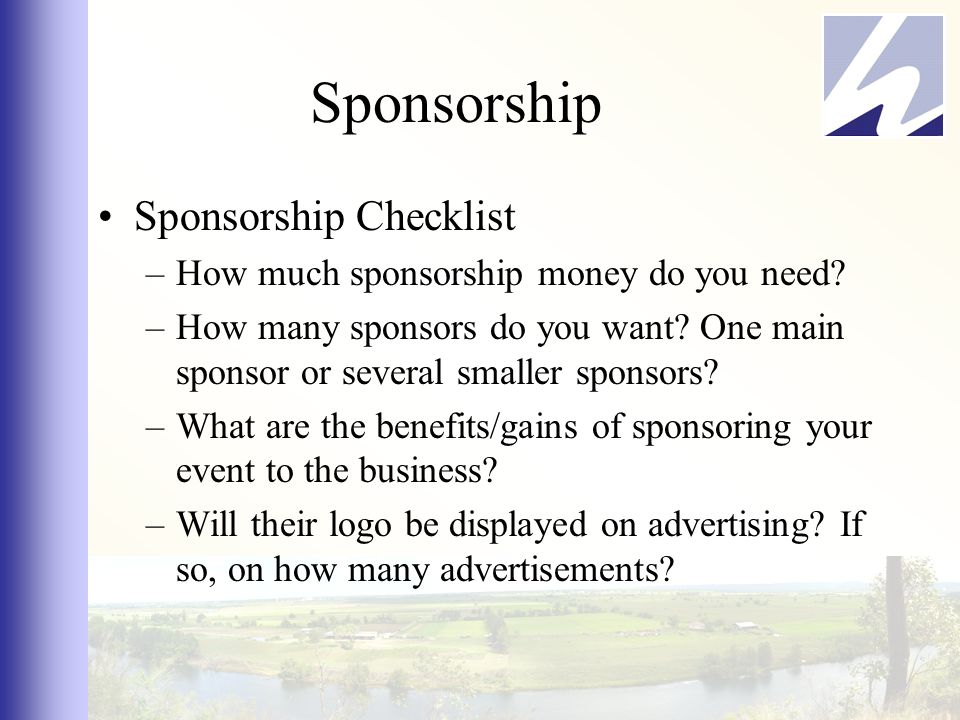 Sponsorship

• Sponsorship Checklist
– How much sponsorship money do you need?
– How many sponsors do you want? One main sponsor or several smaller sponsors?
– What are the benefits/gains of sponsoring your event to the business?
– Will their logo be displayed on advertising? If so, on how many advertisements?